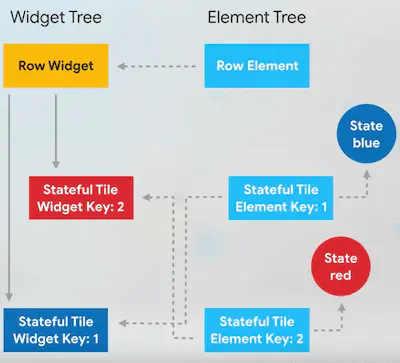 Widget Tree

Element Tree

Row Widget

Row Element

State blue

Stateful Tile Widget Key: 2

Stateful Tile Element Key: 1

State red

Stateful Tile Widget Key: 1

Stateful Tile Element Key: 2